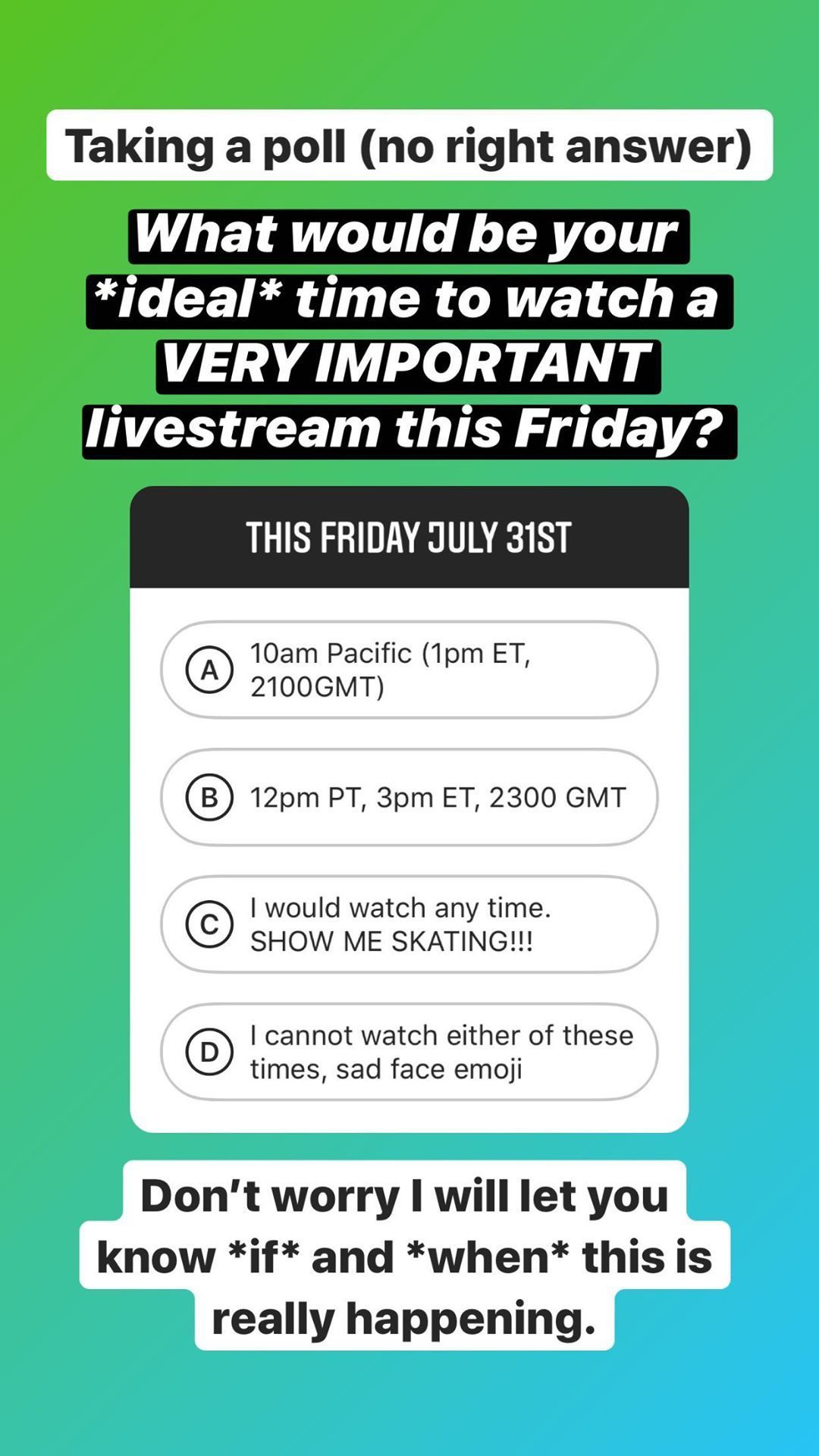 Taking a poll (no right answer)

What would be your *ideal* time to watch a VERY IMPORTANT livestream this Friday?

THIS FRIDAY JULY 31ST

A 10am Pacific (1pm ET, 2100GMT)

B 12pm PT, 3pm ET, 2300 GMT

C I would watch any time. SHOW ME SKATING!!!

D I cannot watch either of these times, sad face emoji

Don't worry I will let you know *if* and *when* this is really happening.